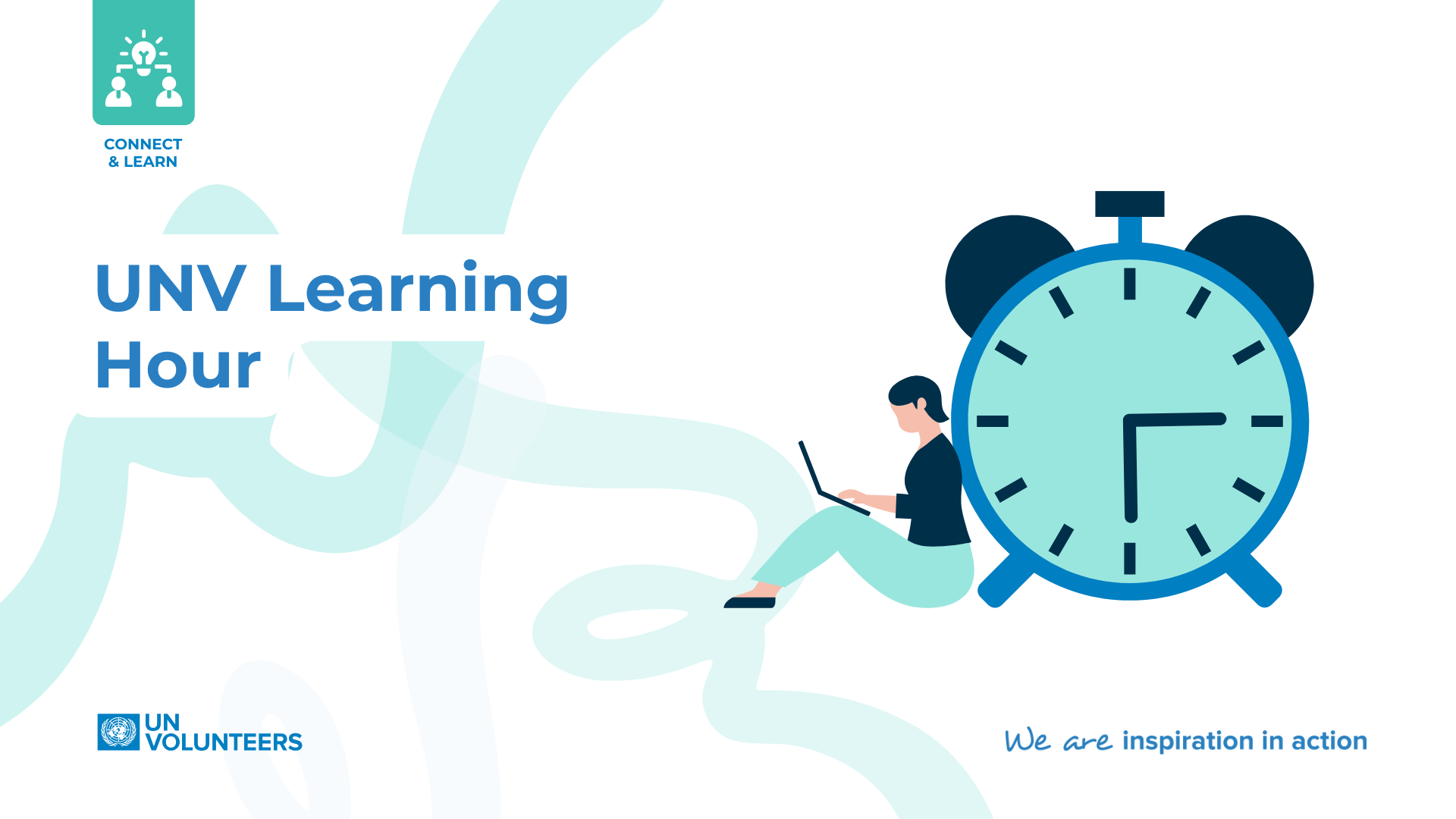 CONNECT & LEARN

UNV Learning Hour

UN VOLUNTEERS

We are inspiration in action